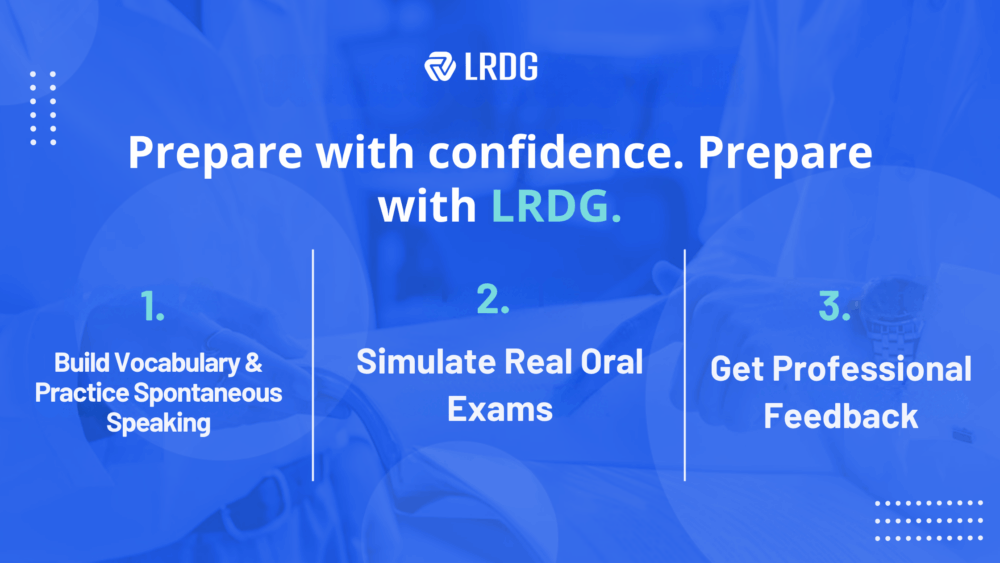 LRDG

Prepare with confidence. Prepare with LRDG.

1.

Build Vocabulary & Practice Spontaneous Speaking

2.

Simulate Real Oral Exams

3.

Get Professional Feedback